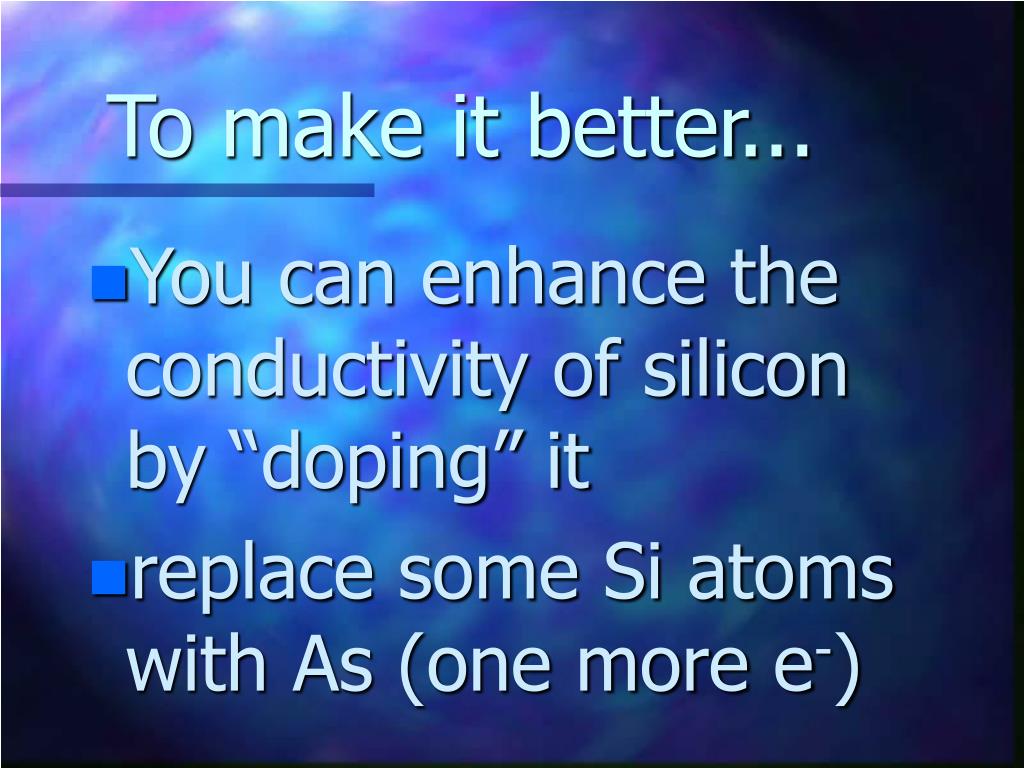 To make it better...

You can enhance the conductivity of silicon by “doping” it

replace some Si atoms with As (one more $e^-$)